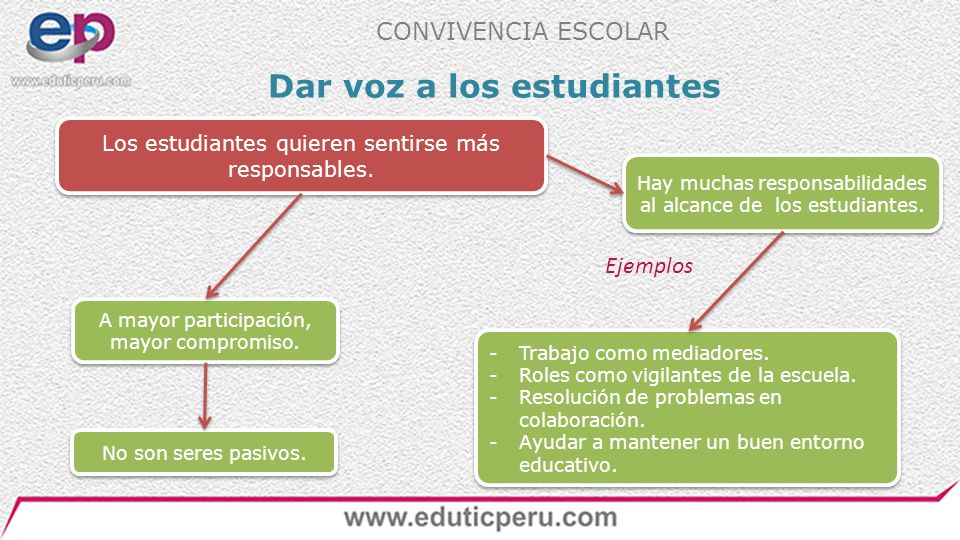 ep
www.eduticperu.com

CONVIVENCIA ESCOLAR

Dar voz a los estudiantes

Los estudiantes quieren sentirse más responsables.

Hay muchas responsabilidades al alcance de los estudiantes.

Ejemplos

A mayor participación, mayor compromiso.

No son seres pasivos.

- Trabajo como mediadores.
- Roles como vigilantes de la escuela.
- Resolución de problemas en colaboración.
- Ayudar a mantener un buen entorno educativo.

www.eduticperu.com